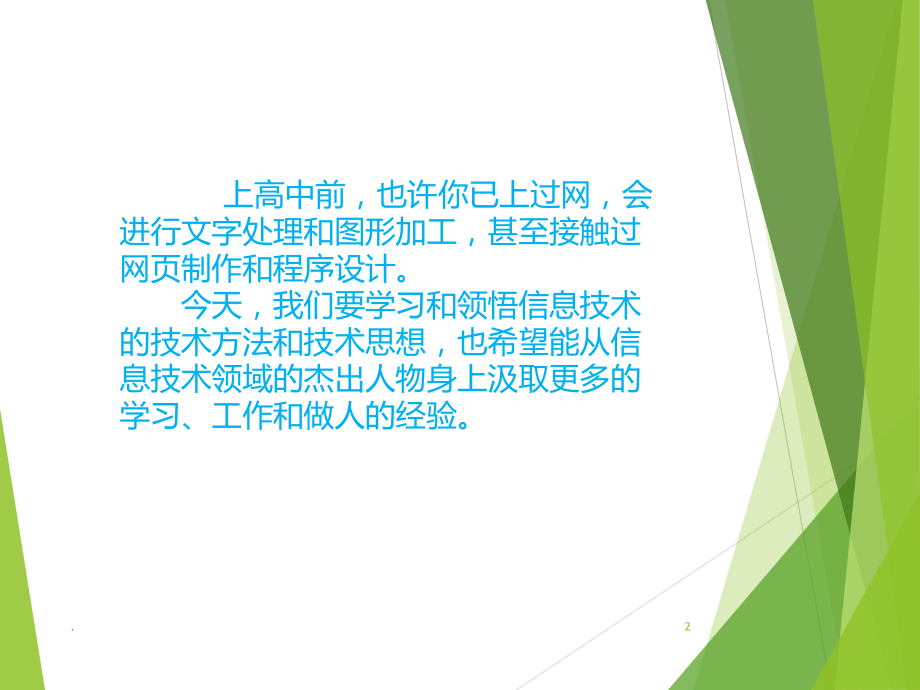 上高中前，也许你已上过网，会进行文字处理和图形加工，甚至接触过网页制作和程序设计。

今天，我们要学习和领悟信息技术的技术方法和技术思想，也希望能从信息技术领域的杰出人物身上汲取更多的学习、工作和做人的经验。

.

2